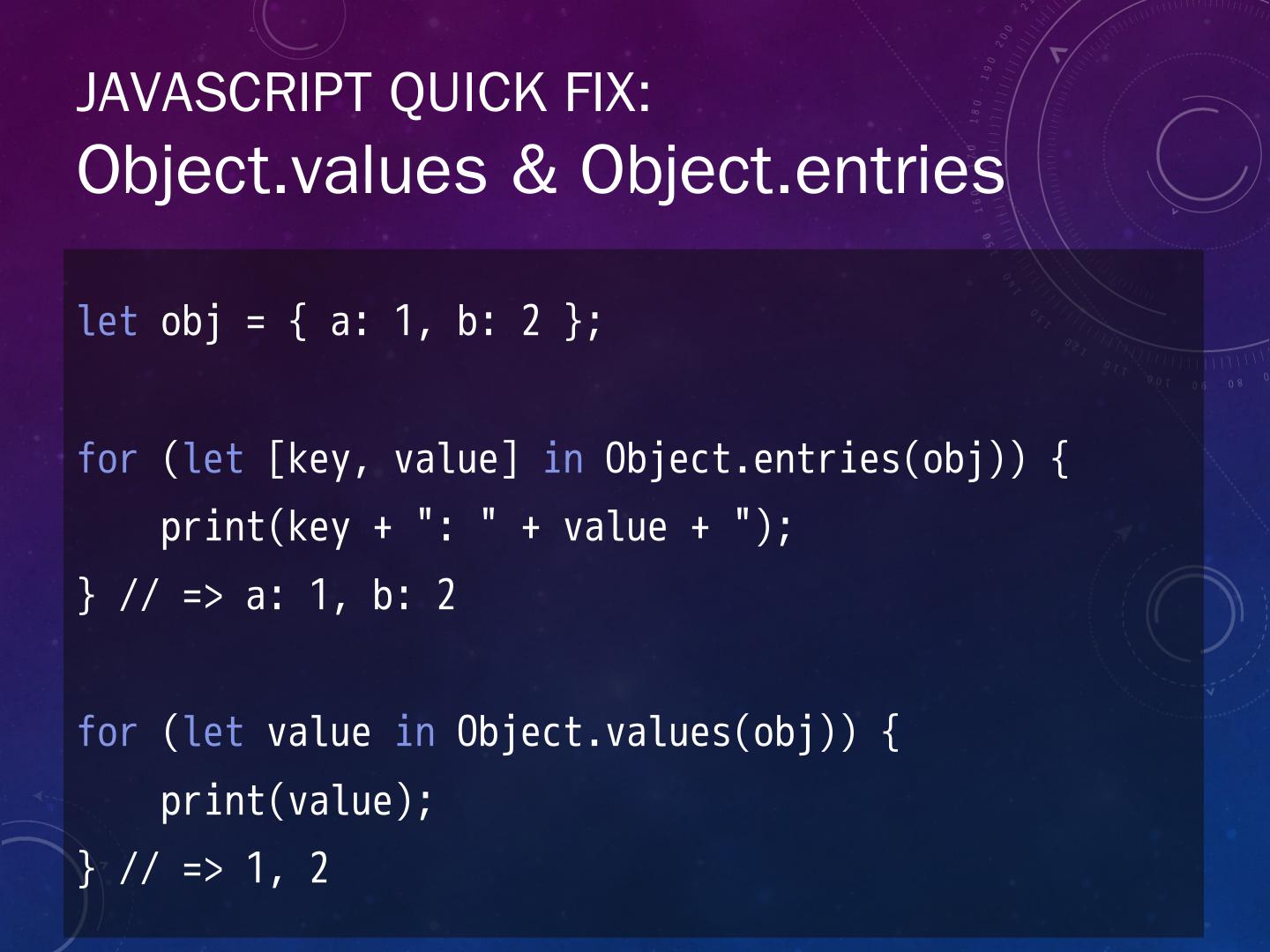 JAVASCRIPT QUICK FIX:
Object.values & Object.entries

let obj = { a: 1, b: 2 };

for (let [key, value] in Object.entries(obj)) {
    print(key + ": " + value + ");
} // => a: 1, b: 2

for (let value in Object.values(obj)) {
    print(value);
} // => 1, 2